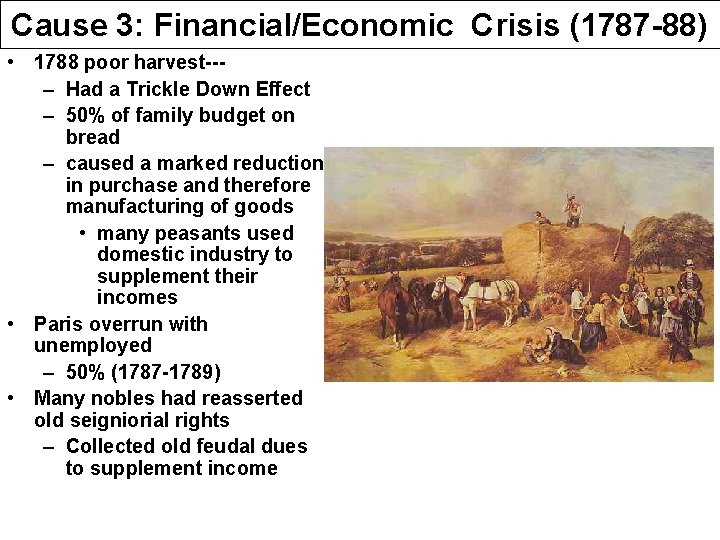 Cause 3: Financial/Economic Crisis (1787-88)

• 1788 poor harvest---
– Had a Trickle Down Effect
– 50% of family budget on bread
– caused a marked reduction in purchase and therefore manufacturing of goods
• many peasants used domestic industry to supplement their incomes
• Paris overrun with unemployed
– 50% (1787-1789)
• Many nobles had reasserted old seigniorial rights
– Collected old feudal dues to supplement income